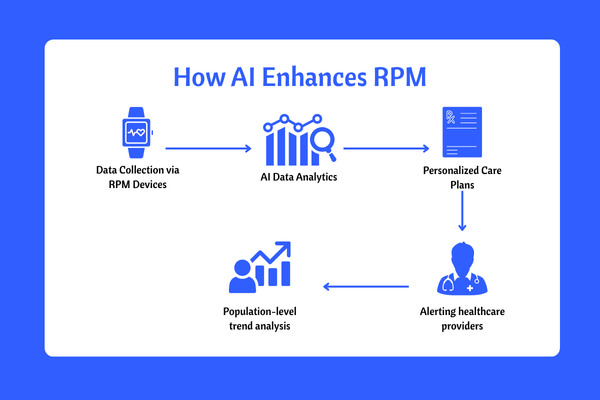 How AI Enhances RPM

Data Collection via RPM Devices

AI Data Analytics

Personalized Care Plans

Alerting healthcare providers

Population-level trend analysis